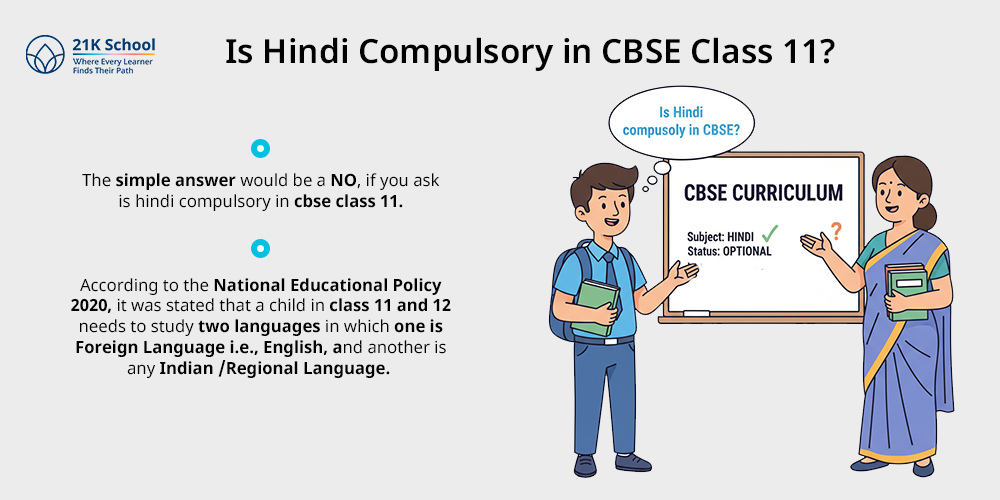 21K School
Where Every Learner Finds Their Path

Is Hindi Compulsory in CBSE Class 11?

The simple answer would be a NO, if you ask is hindi compulsory in cbse class 11.

According to the National Educational Policy 2020, it was stated that a child in class 11 and 12 needs to study two languages in which one is Foreign Language i.e., English, and another is any Indian /Regional Language.

Is Hindi compusoly in CBSE?

CBSE CURRICULUM

Subject: HINDI ✓
Status: OPTIONAL

?